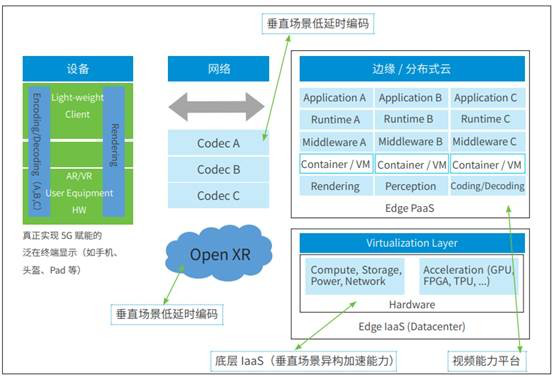 垂直场景低延时编码

设备

Encoding/Decoding (A,B,C)

Light-weight Client

Rendering

AR/VR User Equipment HW

真正实现 5G 赋能的泛在终端显示（如手机、头盔、Pad 等）

网络

Codec A

Codec B

Codec C

Open XR

垂直场景低延时编码

边缘 / 分布式云

| Application A | Application B | Application C |
|---|---|---|
| Runtime A | Runtime B | Runtime C |
| Middleware A | Middleware B | Middleware C |
| Container / VM | Container / VM | Container / VM |
| Rendering | Perception | Coding/Decoding |

Edge PaaS

Virtualization Layer

Compute, Storage, Power, Network

Acceleration (GPU, FPGA, TPU, ...)

Hardware

Edge IaaS (Datacenter)

底层 IaaS（垂直场景异构加速能力）

视频能力平台